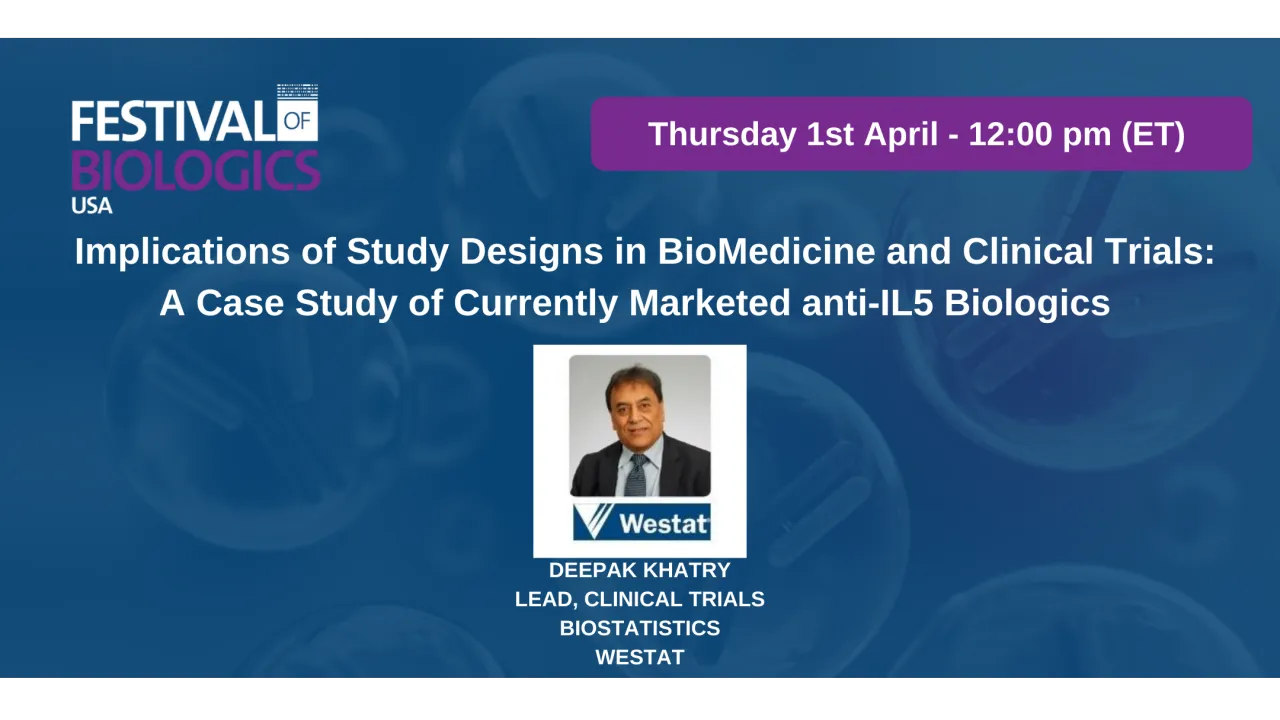 FESTIVAL OF BIOLOGICS USA

Thursday 1st April - 12:00 pm (ET)

Implications of Study Designs in BioMedicine and Clinical Trials: A Case Study of Currently Marketed anti-IL5 Biologics

Westat

DEEPAK KHATRY
LEAD, CLINICAL TRIALS
BIOSTATISTICS
WESTAT